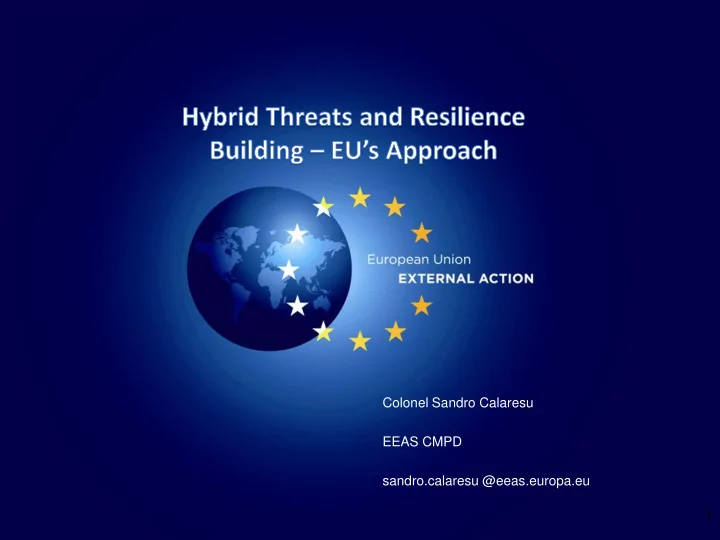 Hybrid Threats and Resilience Building – EU's Approach

European Union
EXTERNAL ACTION

Colonel Sandro Calaresu

EEAS CMPD

sandro.calaresu @eeas.europa.eu

1